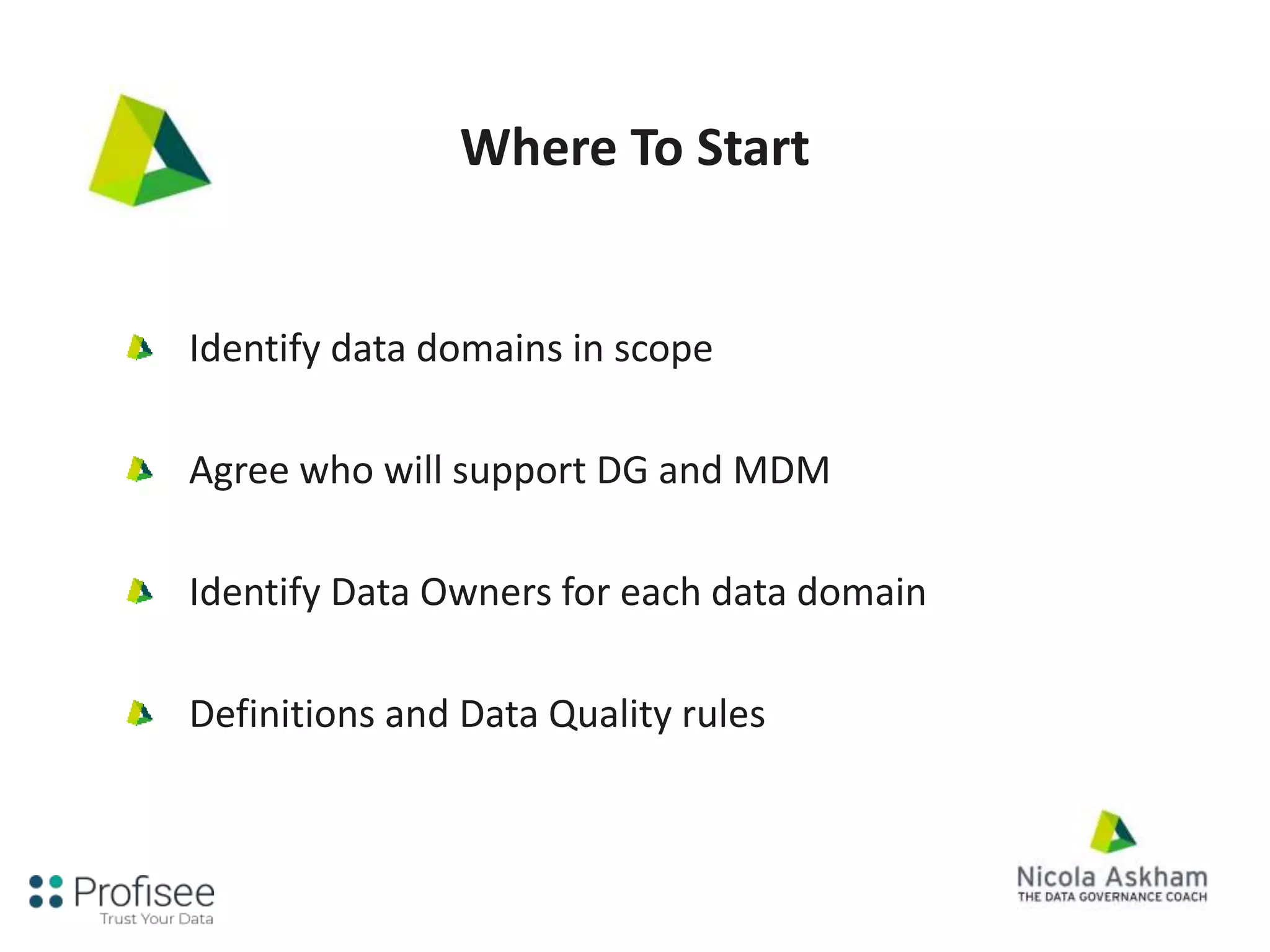 Where To Start

Identify data domains in scope

Agree who will support DG and MDM

Identify Data Owners for each data domain

Definitions and Data Quality rules

Profisee
Trust Your Data

Nicola Askham
THE DATA GOVERNANCE COACH